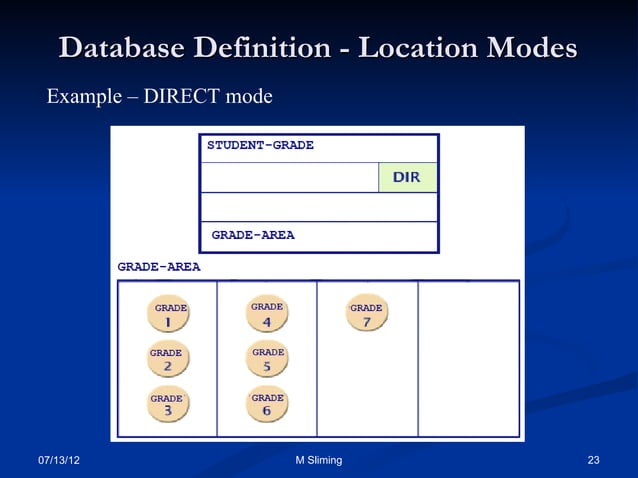 Database Definition - Location Modes

Example – DIRECT mode

STUDENT-GRADE

DIR

GRADE-AREA

GRADE-AREA

GRADE 1

GRADE 2

GRADE 3

GRADE 4

GRADE 5

GRADE 6

GRADE 7

07/13/12

M Sliming

23